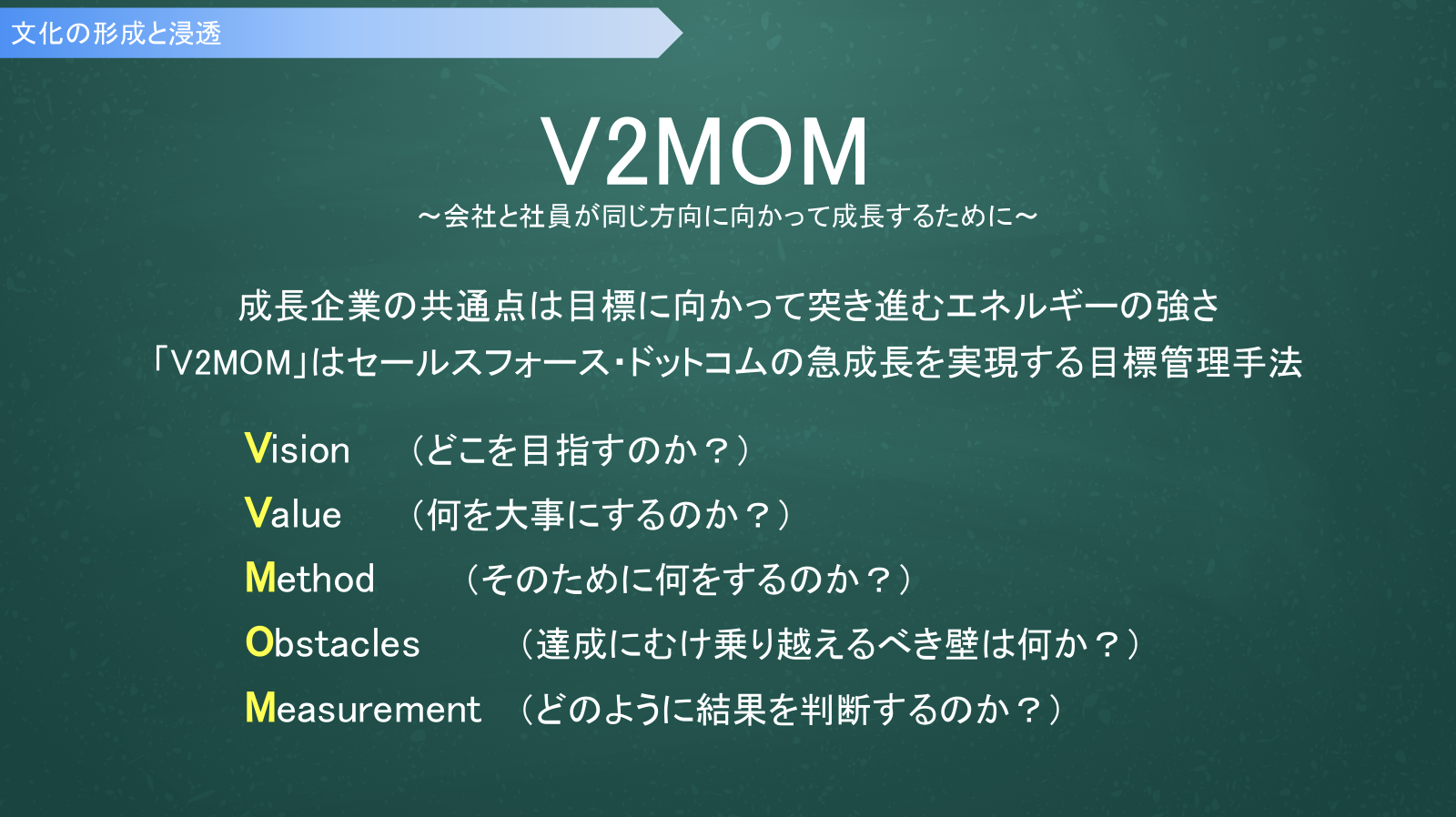 文化の形成と浸透

V2MOM
～会社と社員が同じ方向に向かって成長するために～

成長企業の共通点は目標に向かって突き進むエネルギーの強さ
「V2MOM」はセールスフォース･ドットコムの急成長を実現する目標管理手法

Vision　（どこを目指すのか？）
Value　（何を大事にするのか？）
Method　（そのために何をするのか？）
Obstacles　（達成にむけ乗り越えるべき壁は何か？）
Measurement　（どのように結果を判断するのか？）